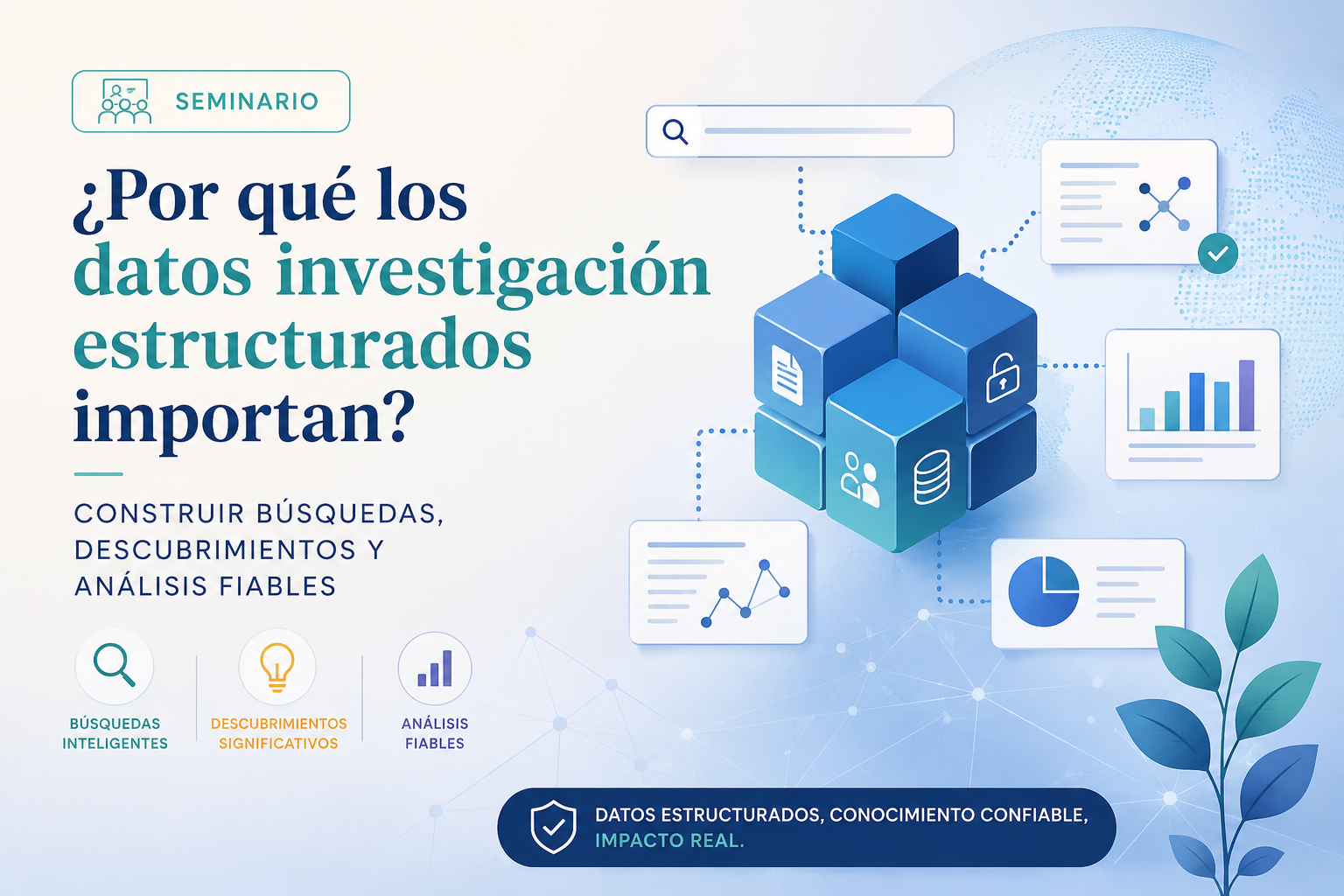 SEMINARIO

¿Por qué los datos investigación estructurados importan?

CONSTRUIR BÚSQUEDAS, DESCUBRIMIENTOS Y ANÁLISIS FIABLES

BÚSQUEDAS INTELIGENTES

DESCUBRIMIENTOS SIGNIFICATIVOS

ANÁLISIS FIABLES

DATOS ESTRUCTURADOS, CONOCIMIENTO CONFIABLE, IMPACTO REAL.